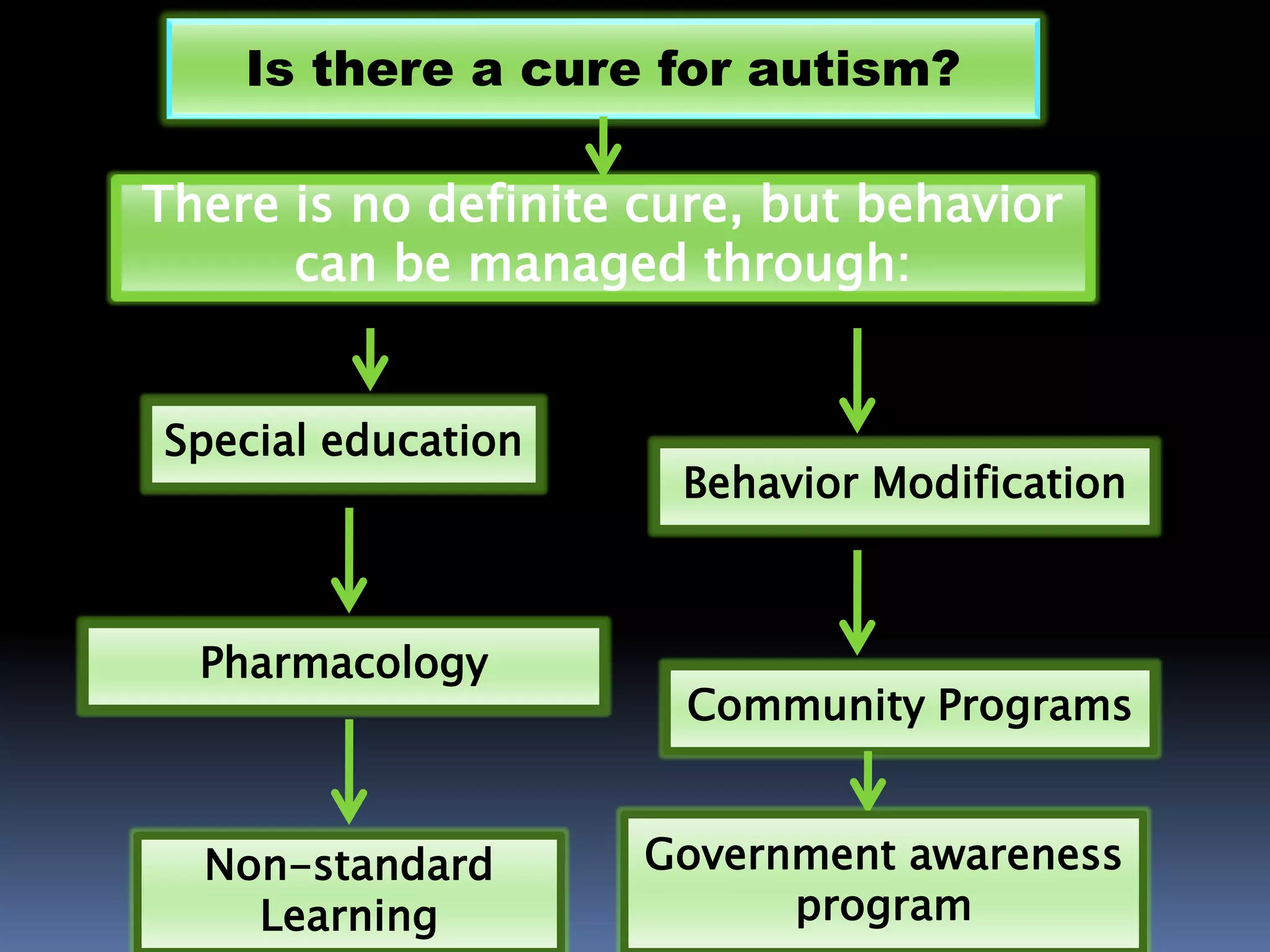 Is there a cure for autism?

There is no definite cure, but behavior can be managed through:

Special education

Pharmacology

Non-standard Learning

Behavior Modification

Community Programs

Government awareness program